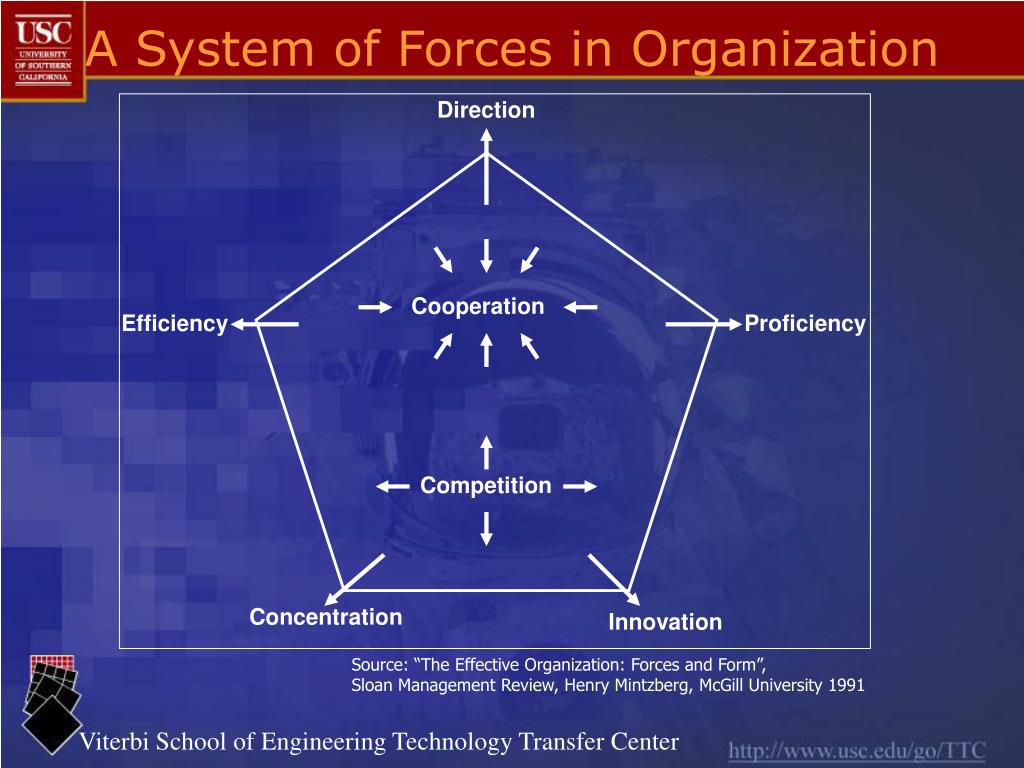 USC
UNIVERSITY OF SOUTHERN CALIFORNIA

A System of Forces in Organization

Direction

Efficiency

Cooperation

Proficiency

Competition

Concentration

Innovation

Source: “The Effective Organization: Forces and Form”,
Sloan Management Review, Henry Mintzberg, McGill University 1991

Viterbi School of Engineering Technology Transfer Center

http://www.usc.edu/go/TTC